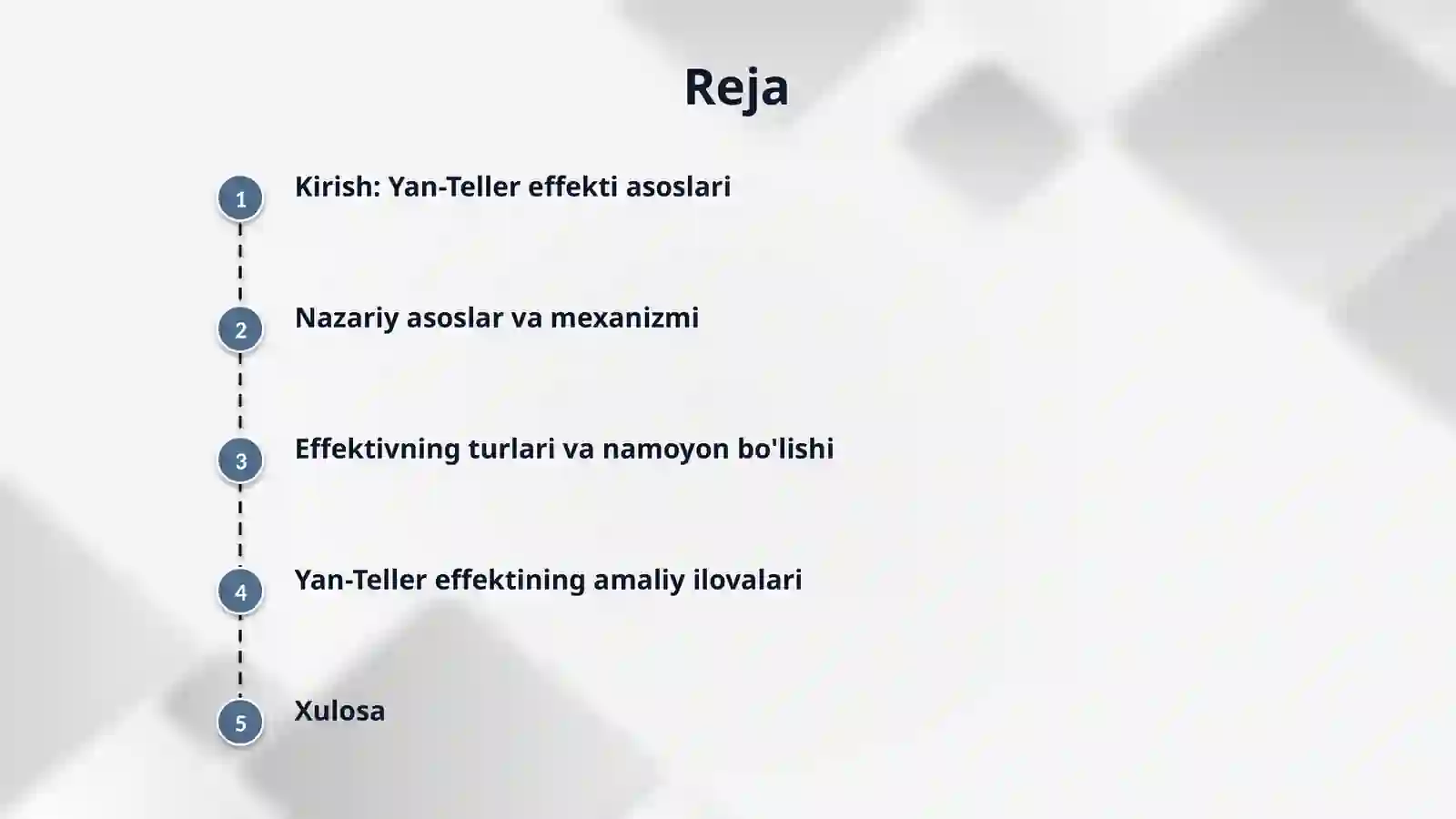 Reja

1 Kirish: Yan-Teller effekti asoslari

2 Nazariy asoslar va mexanizmi

3 Effektivning turlari va namoyon bo'lishi

4 Yan-Teller effektining amaliy ilovalari

5 Xulosa